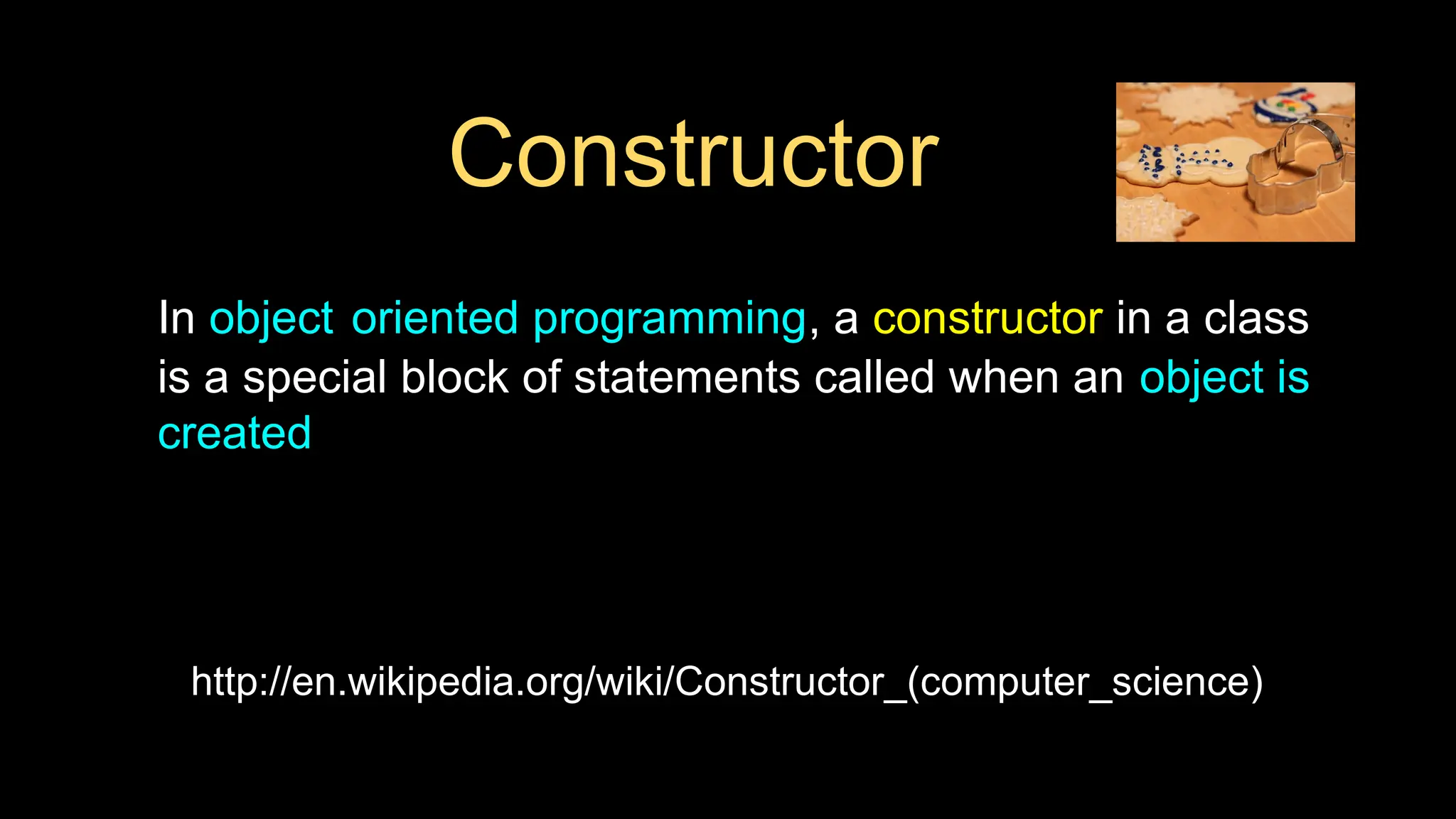 Constructor

In object oriented programming, a constructor in a class is a special block of statements called when an object is created

http://en.wikipedia.org/wiki/Constructor_(computer_science)